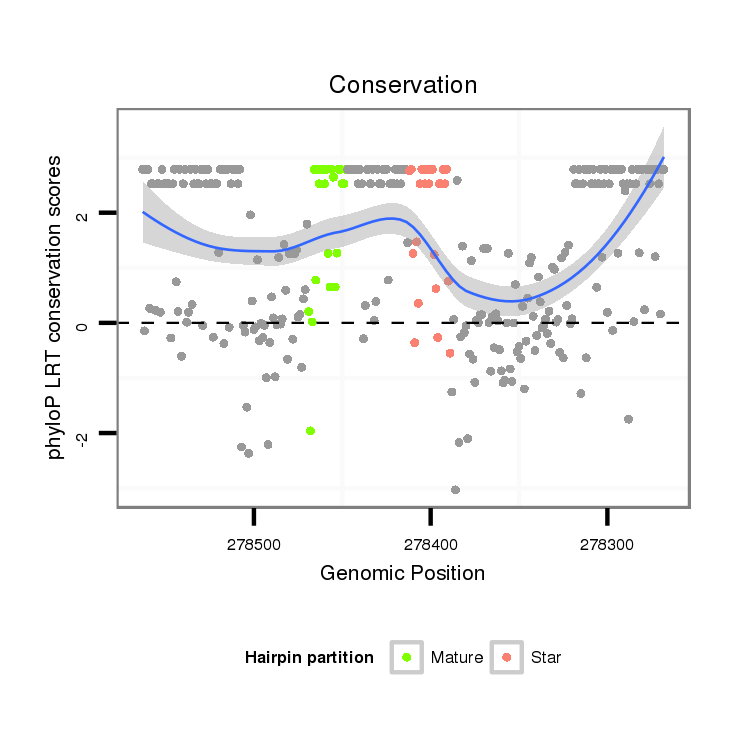 Conservation

phyloP LRT conservation scores

2
0
-2

278500
278400
278300

Genomic Position

Hairpin partition
Mature
Star